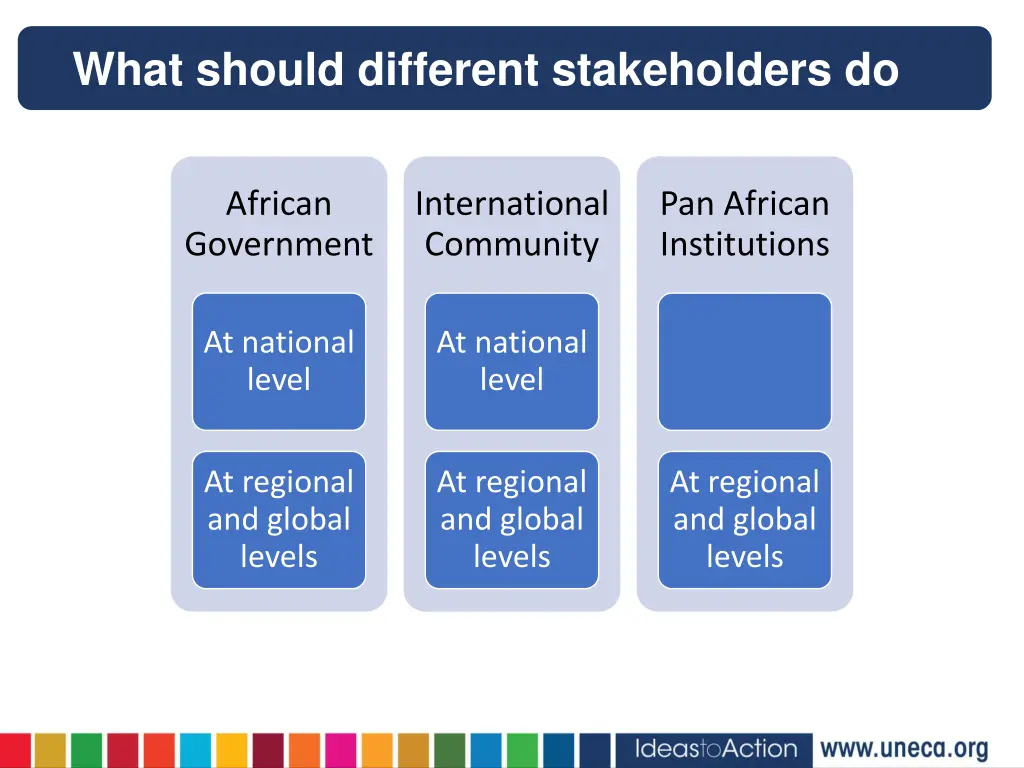 What should different stakeholders do

African Government

At national level

At regional and global levels

International Community

At national level

At regional and global levels

Pan African Institutions

At regional and global levels

IdeastoAction www.uneca.org